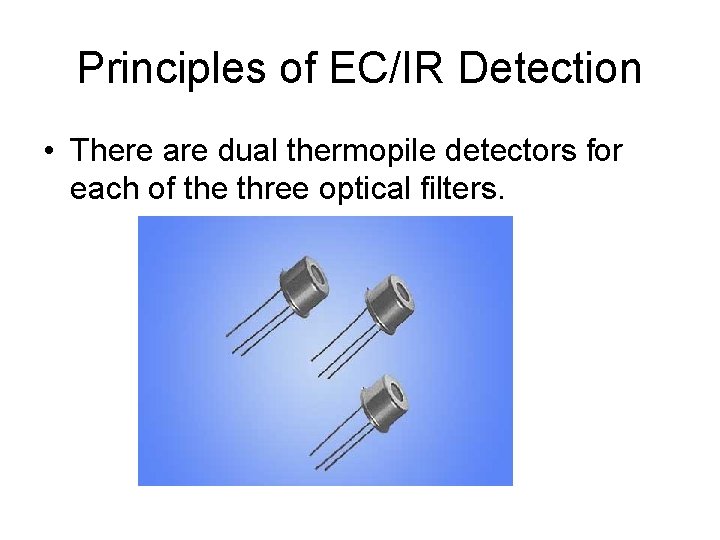 Principles of EC/IR Detection

• There are dual thermopile detectors for each of the three optical filters.